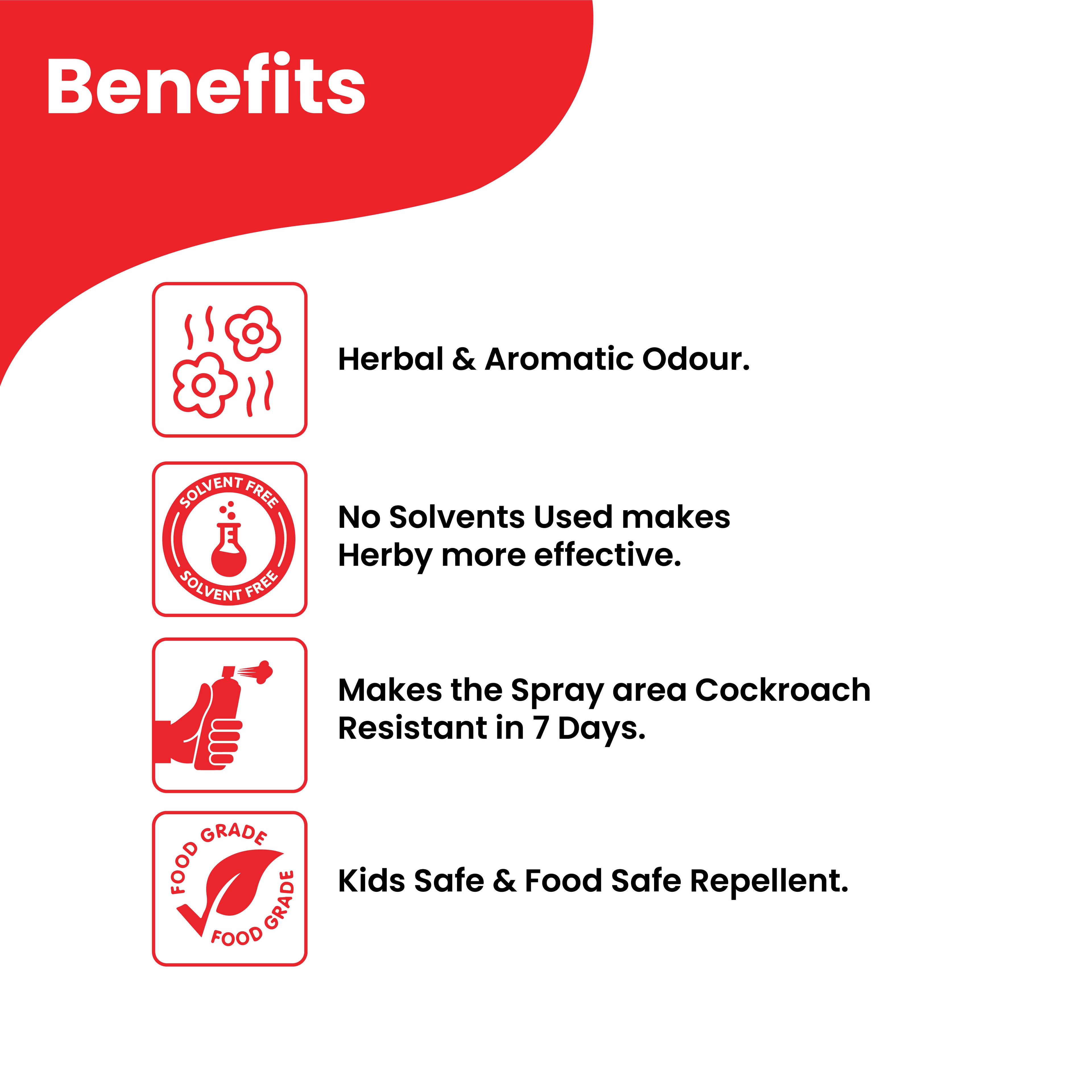 Benefits

Herbal & Aromatic Odour.

SOLVENT FREE
SOLVENT FREE

No Solvents Used makes Herby more effective.

Makes the Spray area Cockroach Resistant in 7 Days.

FOOD GRADE
FOOD GRADE

Kids Safe & Food Safe Repellent.